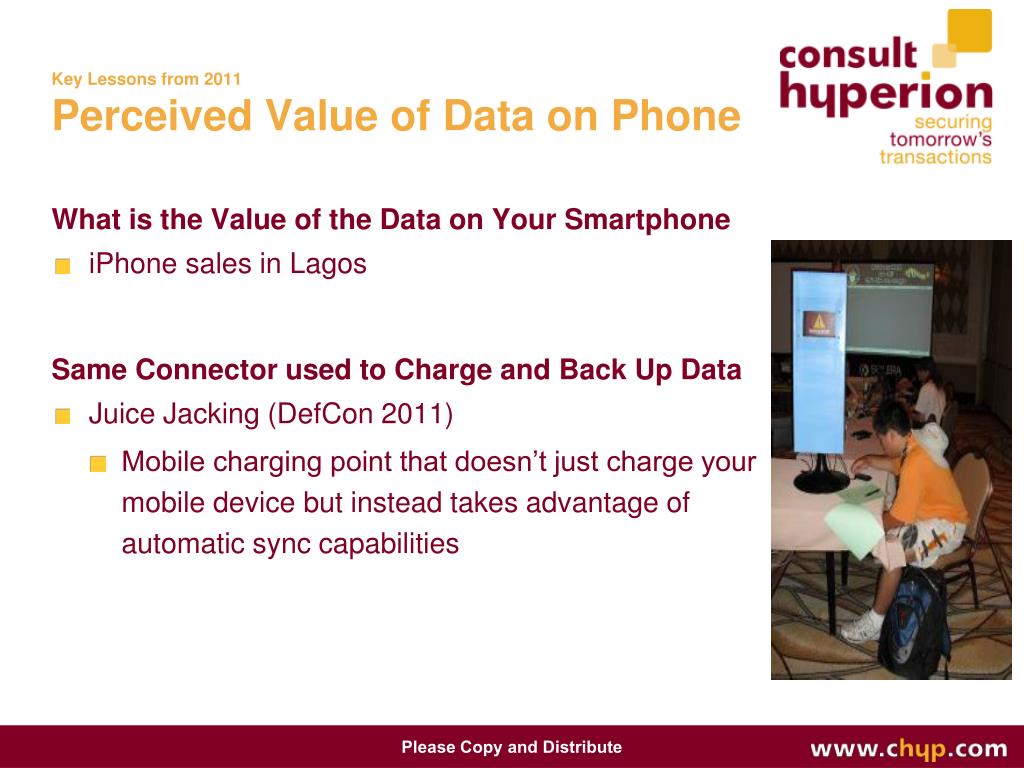 Key Lessons from 2011
Perceived Value of Data on Phone

consult hyperion securing tomorrow's transactions

What is the Value of the Data on Your Smartphone

iPhone sales in Lagos

Same Connector used to Charge and Back Up Data

Juice Jacking (DefCon 2011)

Mobile charging point that doesn't just charge your mobile device but instead takes advantage of automatic sync capabilities

Please Copy and Distribute

www.chyp.com